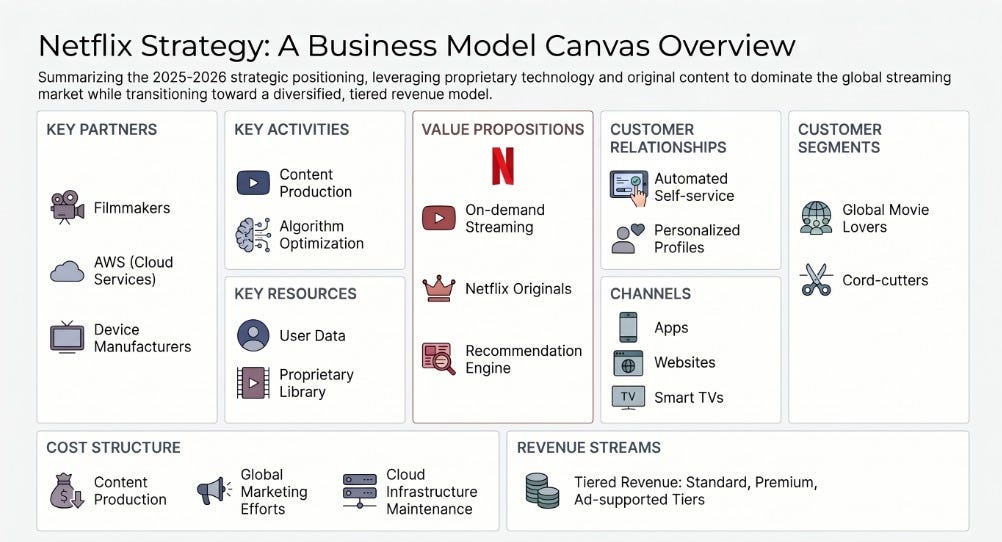 Netflix Strategy: A Business Model Canvas Overview

Summarizing the 2025-2026 strategic positioning, leveraging proprietary technology and original content to dominate the global streaming market while transitioning toward a diversified, tiered revenue model.

KEY PARTNERS

Filmmakers

AWS (Cloud Services)

Device Manufacturers

KEY ACTIVITIES

Content Production

Algorithm Optimization

KEY RESOURCES

User Data

Proprietary Library

VALUE PROPOSITIONS

N

On-demand Streaming

Netflix Originals

Recommendation Engine

CUSTOMER RELATIONSHIPS

Automated Self-service

Personalized Profiles

CHANNELS

Apps

Websites

TV Smart TVs

CUSTOMER SEGMENTS

Global Movie Lovers

Cord-cutters

COST STRUCTURE

Content Production

Global Marketing Efforts

Cloud Infrastructure Maintenance

REVENUE STREAMS

Tiered Revenue: Standard, Premium, Ad-supported Tiers